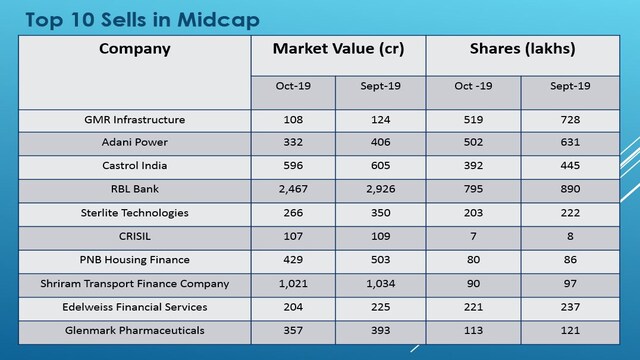 Top 10 Sells in Midcap

| Company | Market Value (cr) | | Shares (lakhs) | |
|---|---|---|---|---|
| | Oct-19 | Sept-19 | Oct -19 | Sept-19 |
| GMR Infrastructure | 108 | 124 | 519 | 728 |
| Adani Power | 332 | 406 | 502 | 631 |
| Castrol India | 596 | 605 | 392 | 445 |
| RBL Bank | 2,467 | 2,926 | 795 | 890 |
| Sterlite Technologies | 266 | 350 | 203 | 222 |
| CRISIL | 107 | 109 | 7 | 8 |
| PNB Housing Finance | 429 | 503 | 80 | 86 |
| Shriram Transport Finance Company | 1,021 | 1,034 | 90 | 97 |
| Edelweiss Financial Services | 204 | 225 | 221 | 237 |
| Glenmark Pharmaceuticals | 357 | 393 | 113 | 121 |